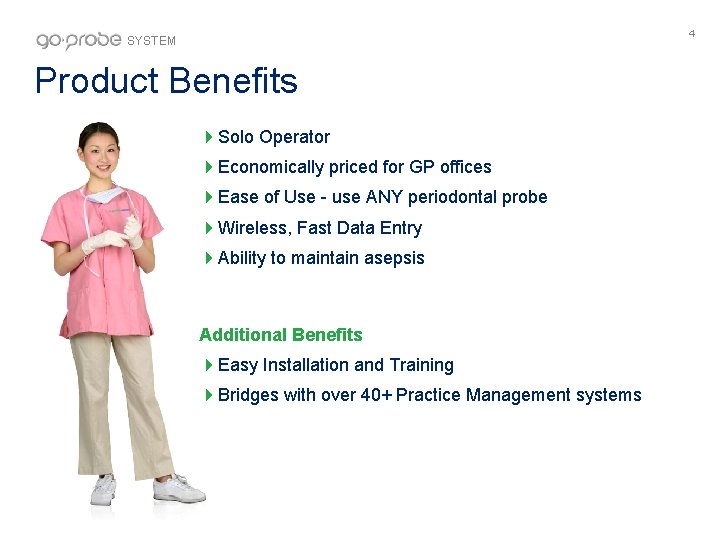 go·probe SYSTEM

4

Product Benefits

Solo Operator
Economically priced for GP offices
Ease of Use - use ANY periodontal probe
Wireless, Fast Data Entry
Ability to maintain asepsis

Additional Benefits
Easy Installation and Training
Bridges with over 40+ Practice Management systems